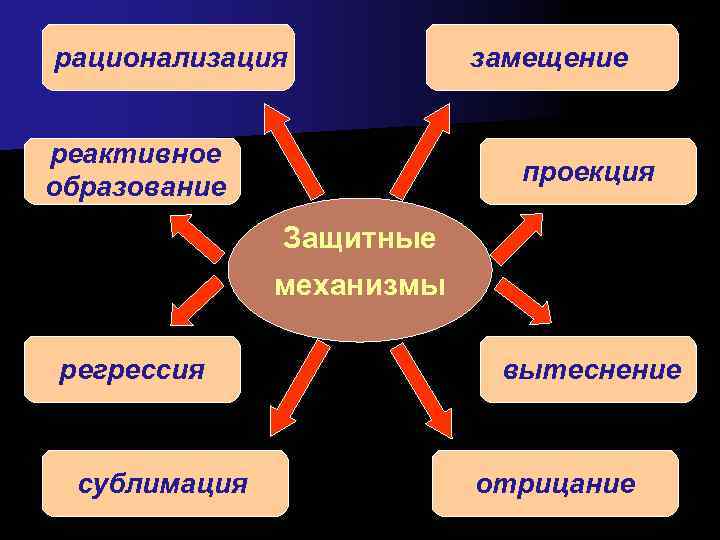 рационализация

замещение

реактивное образование

проекция

Защитные механизмы

регрессия

вытеснение

сублимация

отрицание